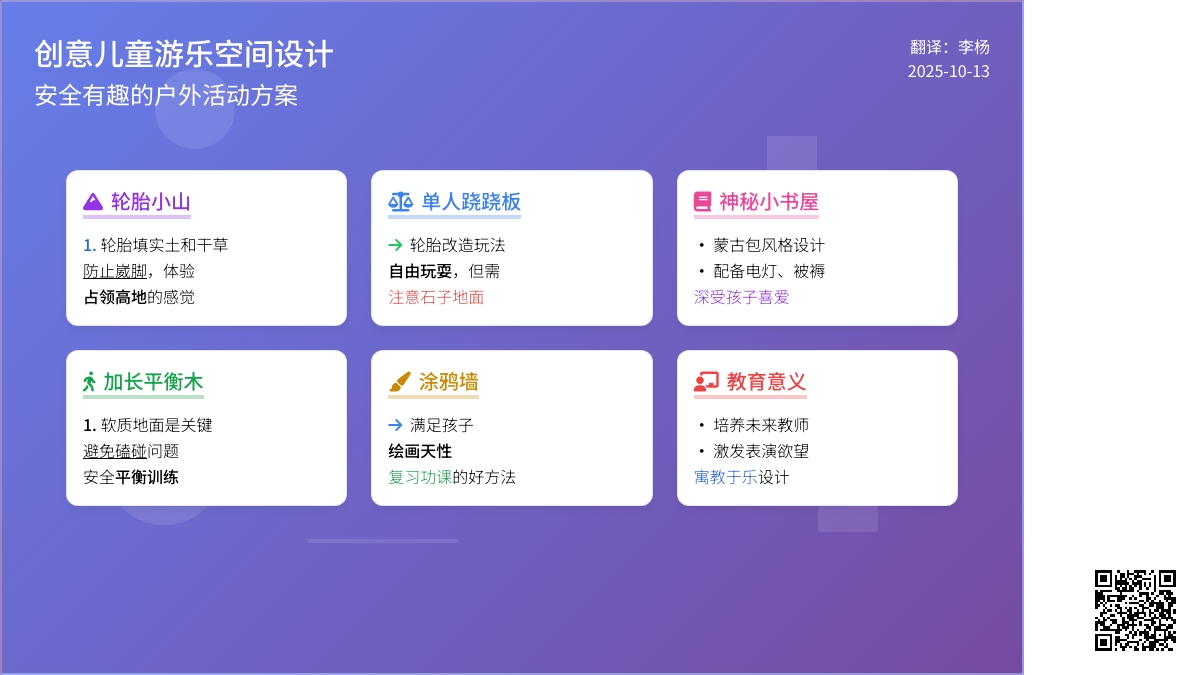 创意儿童游乐空间设计
安全有趣的户外活动方案

翻译：李杨
2025-10-13

轮胎小山

1. 轮胎填实土和干草
防止崴脚，体验
占领高地的感觉

单人跷跷板

→ 轮胎改造玩法
自由玩耍，但需
注意石子地面

神秘小书屋

• 蒙古包风格设计
• 配备电灯、被褥
深受孩子喜爱

加长平衡木

1. 软质地面是关键
避免磕碰问题
安全平衡训练

涂鸦墙

→ 满足孩子
绘画天性
复习功课的好方法

教育意义

• 培养未来教师
• 激发表演欲望
寓教于乐设计